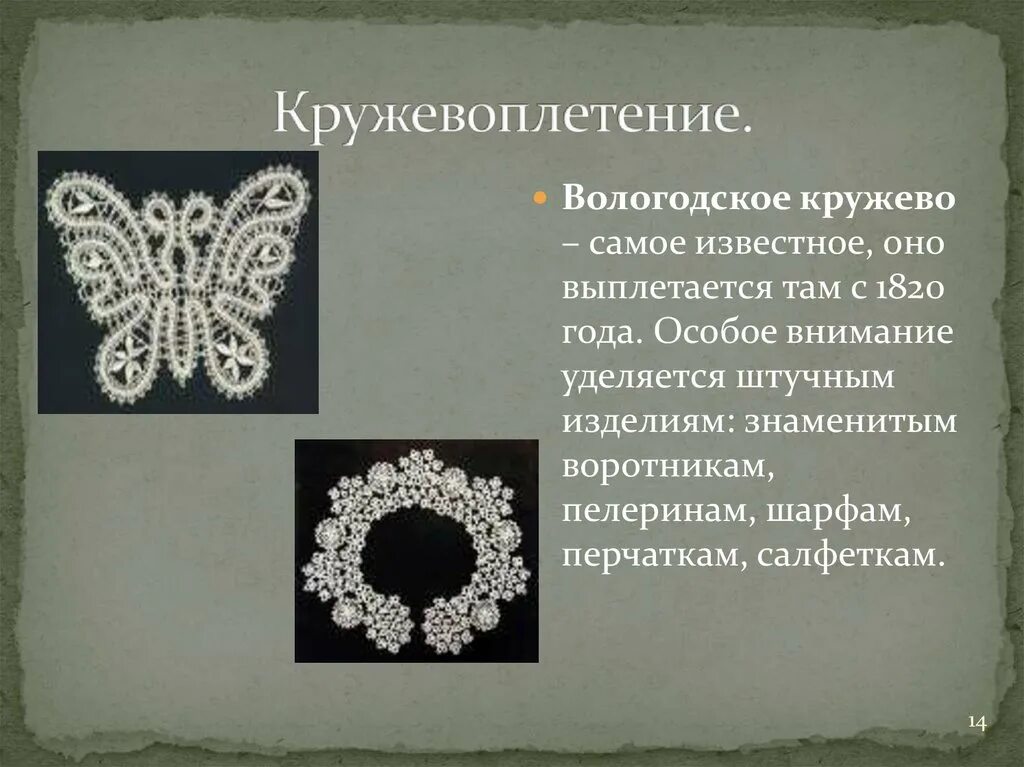 Кружевоплетение.

Вологодское кружево – самое известное, оно выплетается там с 1820 года. Особое внимание уделяется штучным изделиям: знаменитым воротникам, пелеринам, шарфам, перчаткам, салфеткам.

14